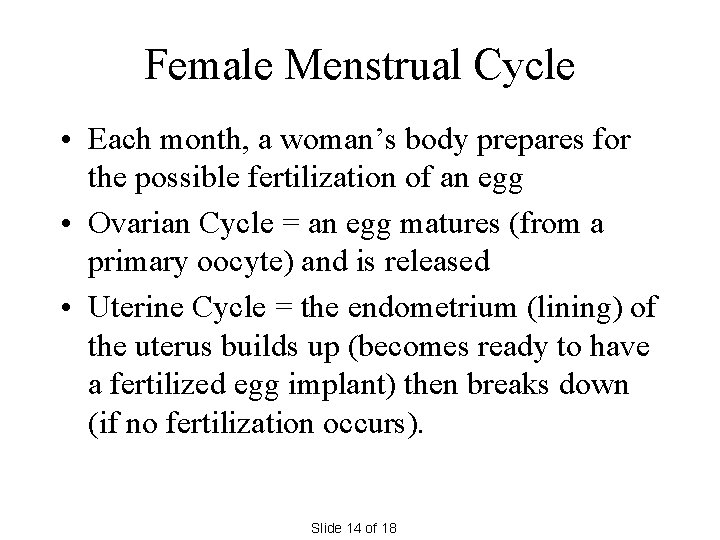 Female Menstrual Cycle

• Each month, a woman’s body prepares for the possible fertilization of an egg

• Ovarian Cycle = an egg matures (from a primary oocyte) and is released

• Uterine Cycle = the endometrium (lining) of the uterus builds up (becomes ready to have a fertilized egg implant) then breaks down (if no fertilization occurs).

Slide 14 of 18